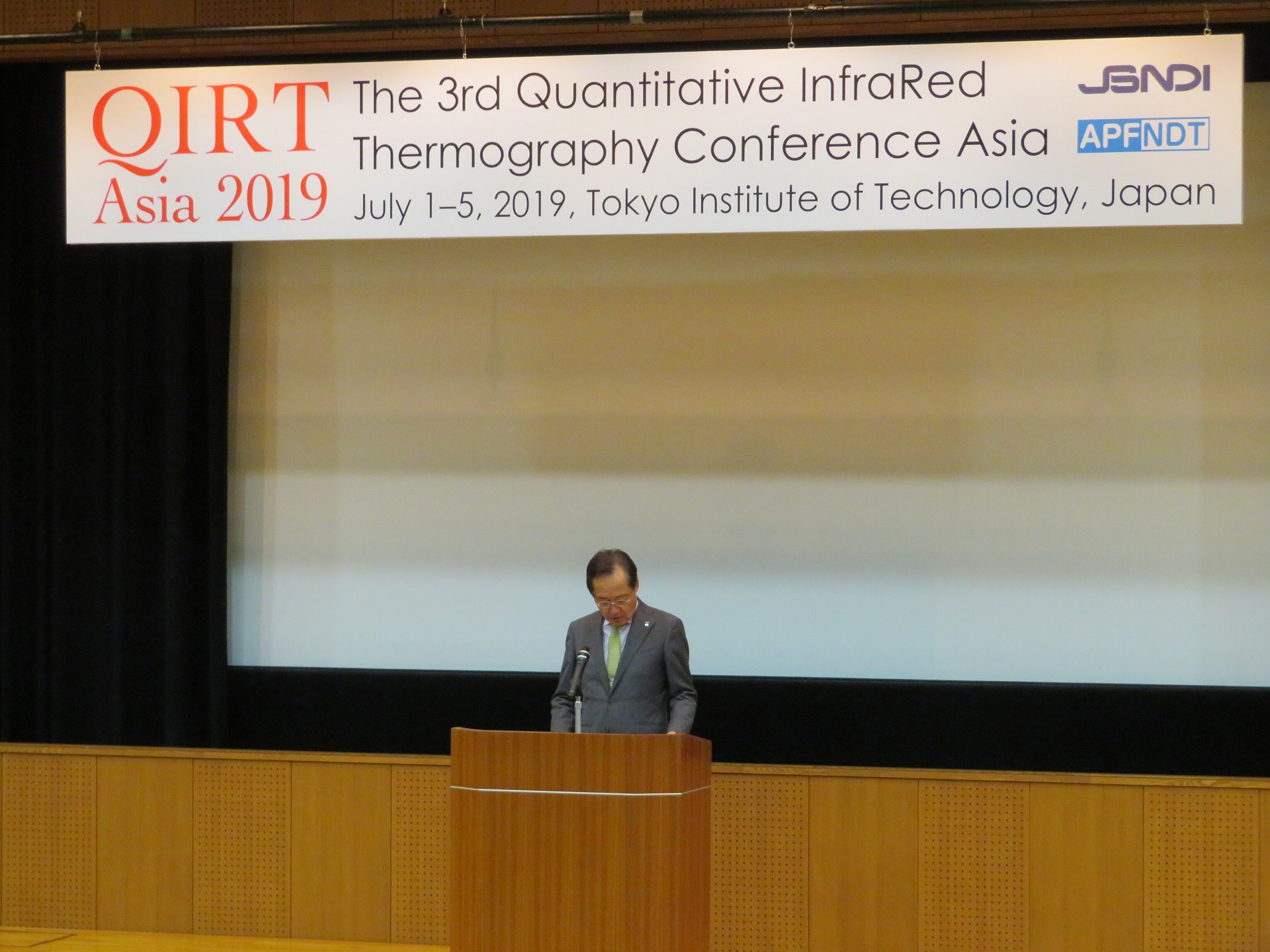 QIRT Asia 2019

The 3rd Quantitative InfraRed Thermography Conference Asia

July 1–5, 2019, Tokyo Institute of Technology, Japan

JSNDI

APFNDT